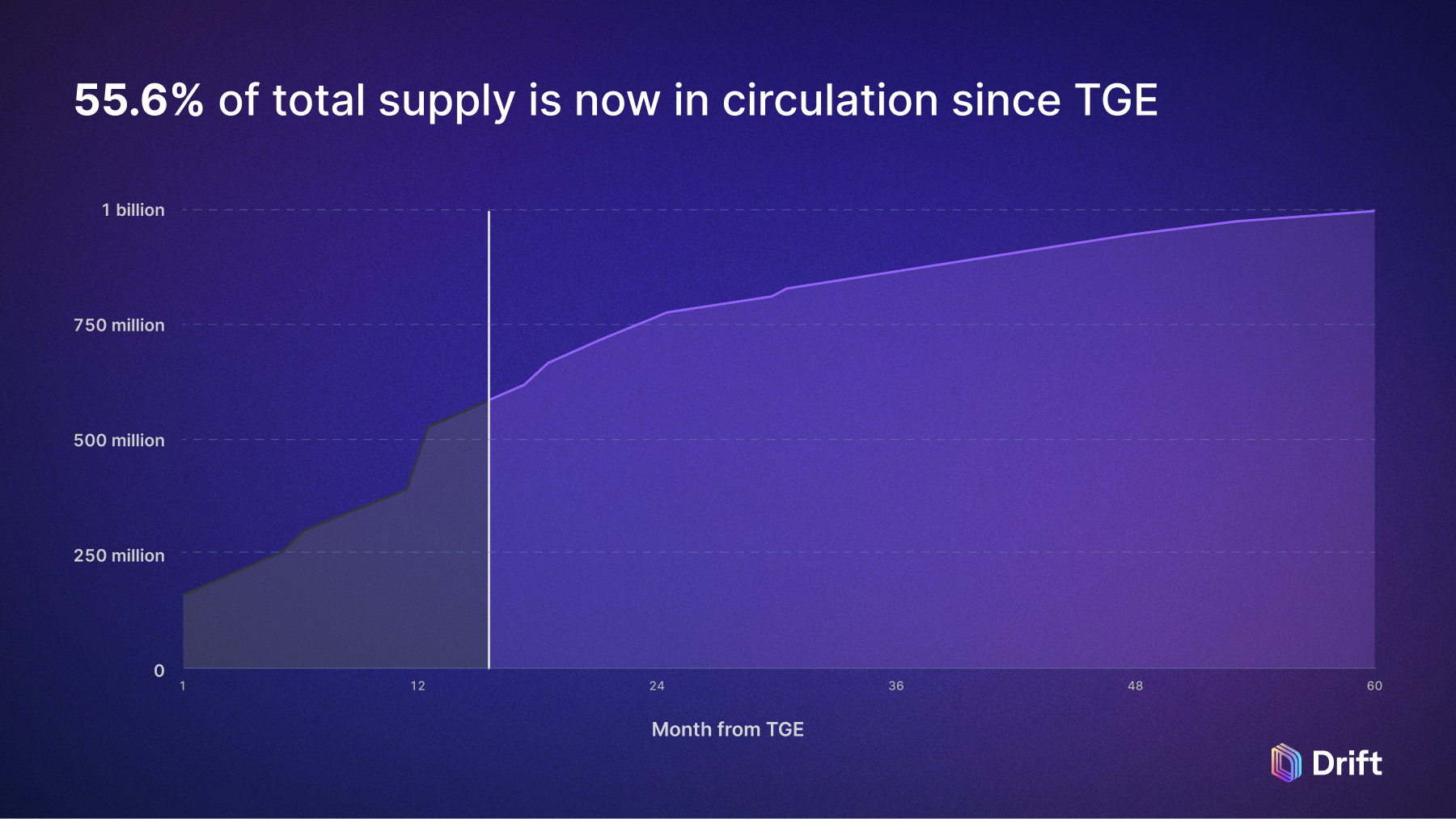 55.6% of total supply is now in circulation since TGE

1 billion
750 million
500 million
250 million
0

1
12
24
36
48
60

Month from TGE

Drift